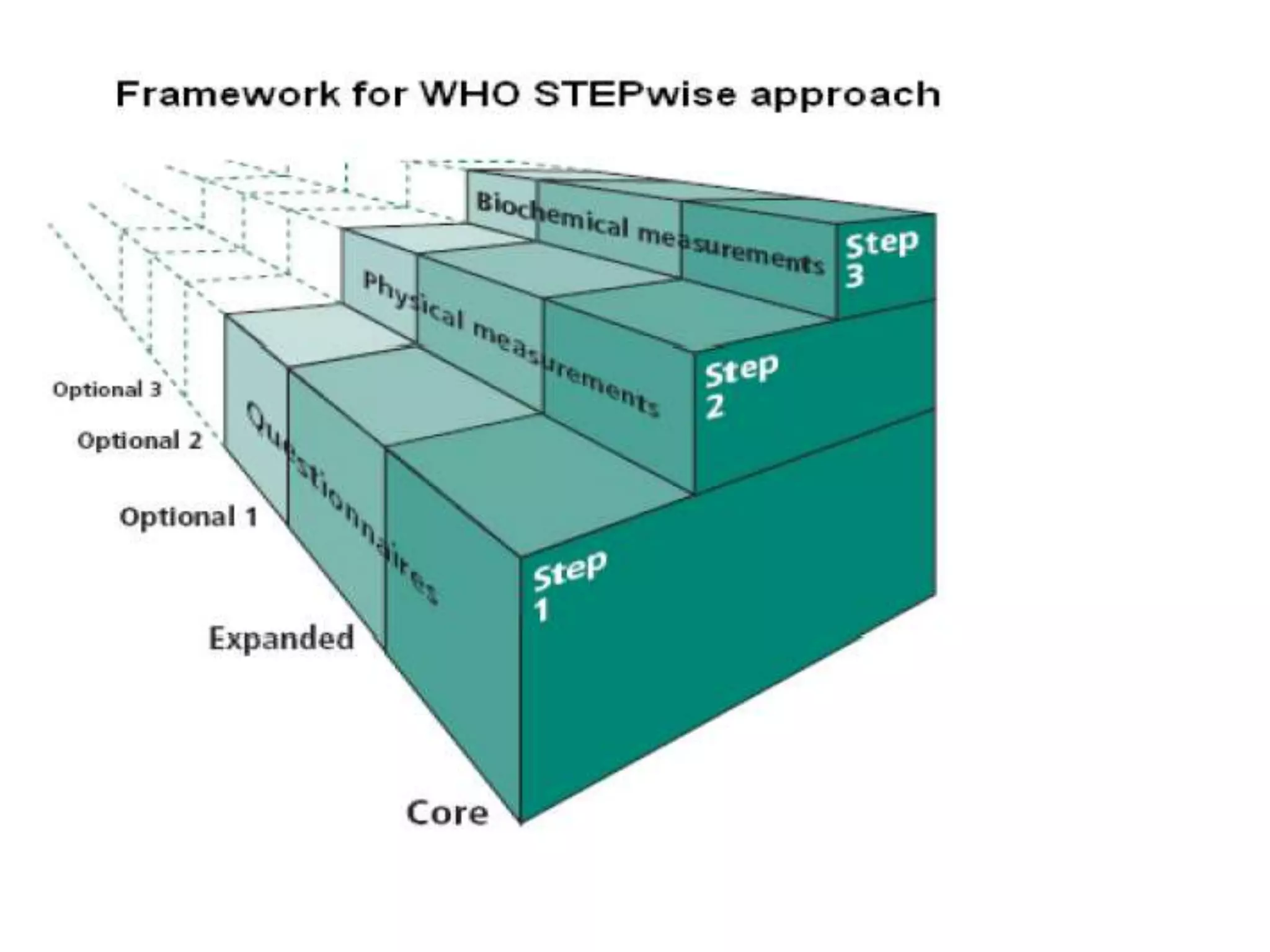 Framework for WHO STEPwise approach

Biochemical measurements
Step 3

Physical measurements
Step 2

Questionnaires
Step 1

Optional 3
Optional 2
Optional 1
Expanded
Core